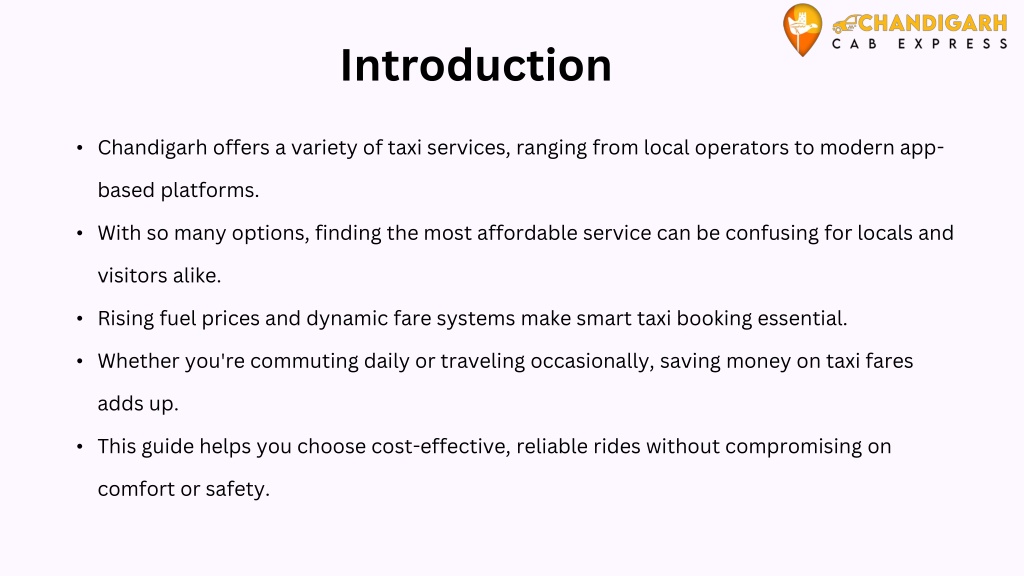 CHANDIGARH
CAB EXPRESS

Introduction

• Chandigarh offers a variety of taxi services, ranging from local operators to modern app-based platforms.

• With so many options, finding the most affordable service can be confusing for locals and visitors alike.

• Rising fuel prices and dynamic fare systems make smart taxi booking essential.

• Whether you're commuting daily or traveling occasionally, saving money on taxi fares adds up.

• This guide helps you choose cost-effective, reliable rides without compromising on comfort or safety.